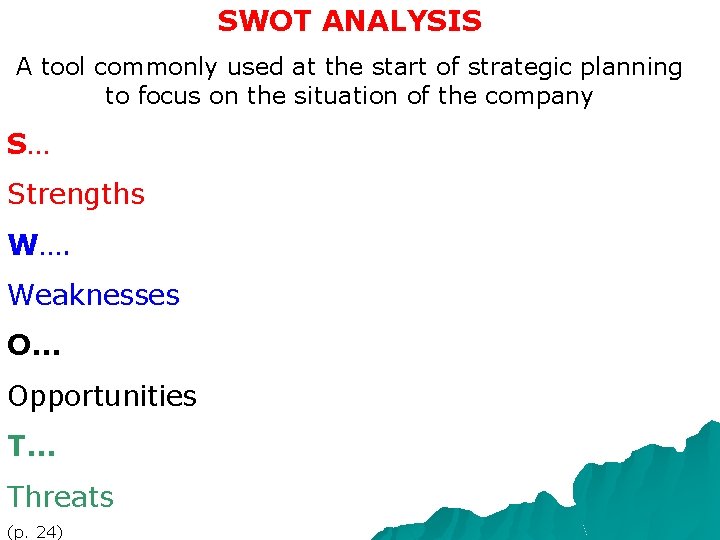 SWOT ANALYSIS

A tool commonly used at the start of strategic planning to focus on the situation of the company

S…

Strengths

W….

Weaknesses

O…

Opportunities

T…

Threats

(p. 24)